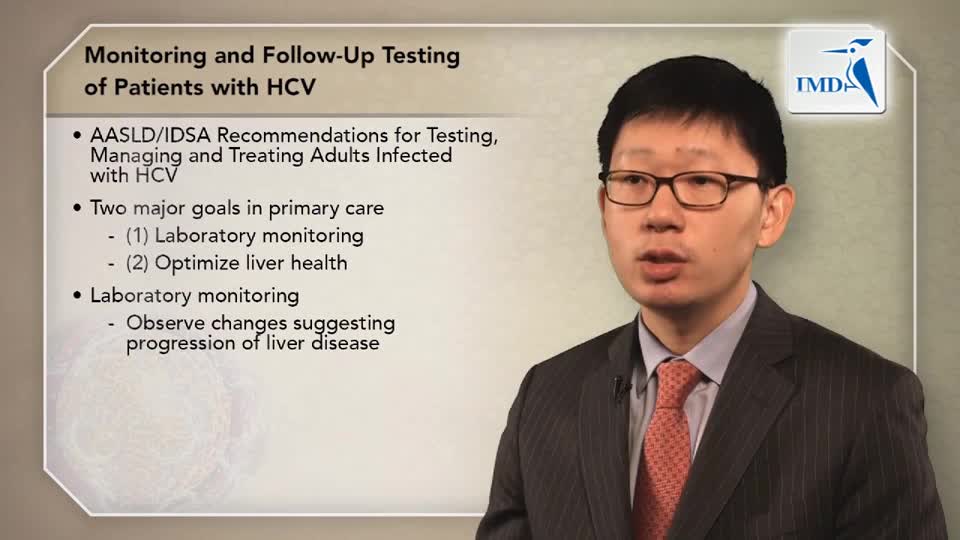 Monitoring and Follow-Up Testing of Patients with HCV

IMD

• AASLD/IDSA Recommendations for Testing, Managing and Treating Adults Infected with HCV

• Two major goals in primary care
  - (1) Laboratory monitoring
  - (2) Optimize liver health

• Laboratory monitoring
  - Observe changes suggesting progression of liver disease